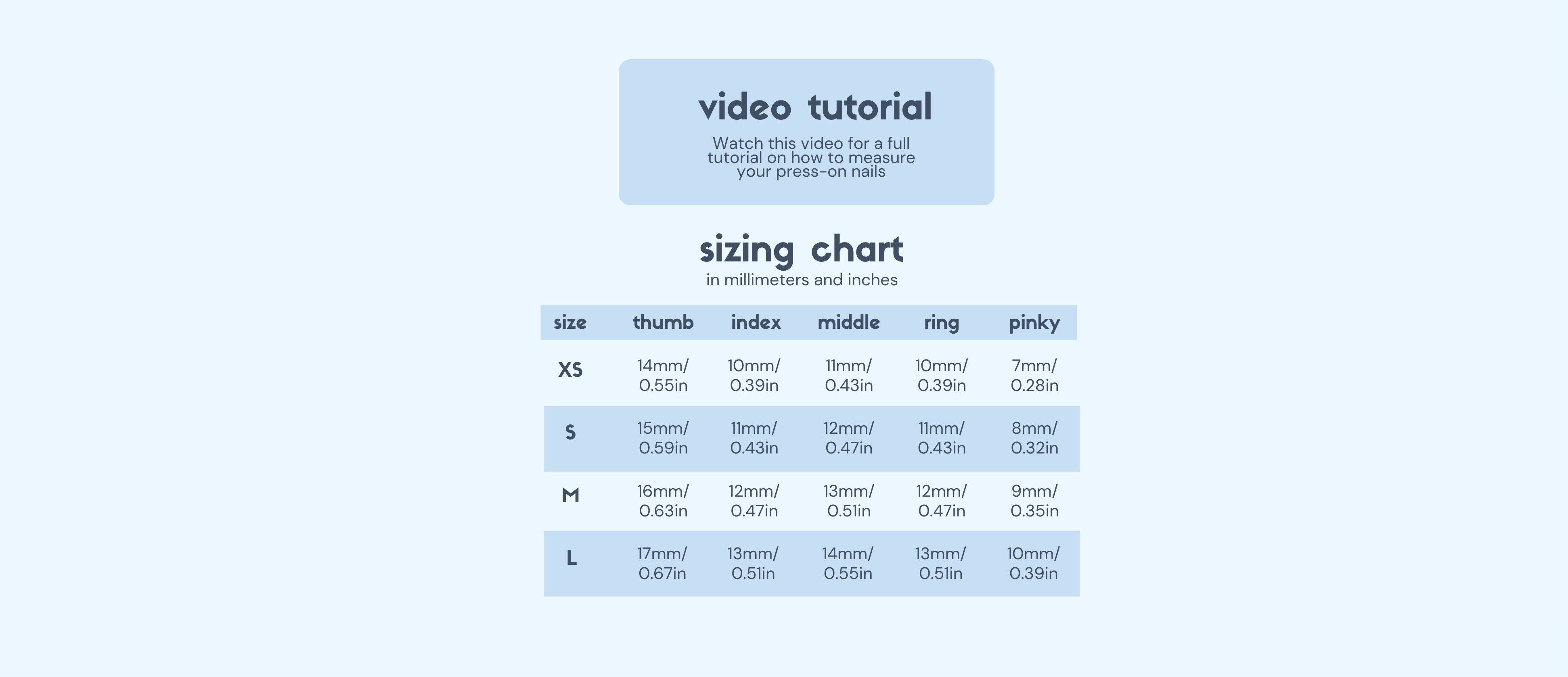 video tutorial

Watch this video for a full tutorial on how to measure your press-on nails

sizing chart

in millimeters and inches

| size | thumb | index | middle | ring | pinky |
|---|---|---|---|---|---|
| XS | 14mm/ 0.55in | 10mm/ 0.39in | 11mm/ 0.43in | 10mm/ 0.39in | 7mm/ 0.28in |
| S | 15mm/ 0.59in | 11mm/ 0.43in | 12mm/ 0.47in | 11mm/ 0.43in | 8mm/ 0.32in |
| M | 16mm/ 0.63in | 12mm/ 0.47in | 13mm/ 0.51in | 12mm/ 0.47in | 9mm/ 0.35in |
| L | 17mm/ 0.67in | 13mm/ 0.51in | 14mm/ 0.55in | 13mm/ 0.51in | 10mm/ 0.39in |